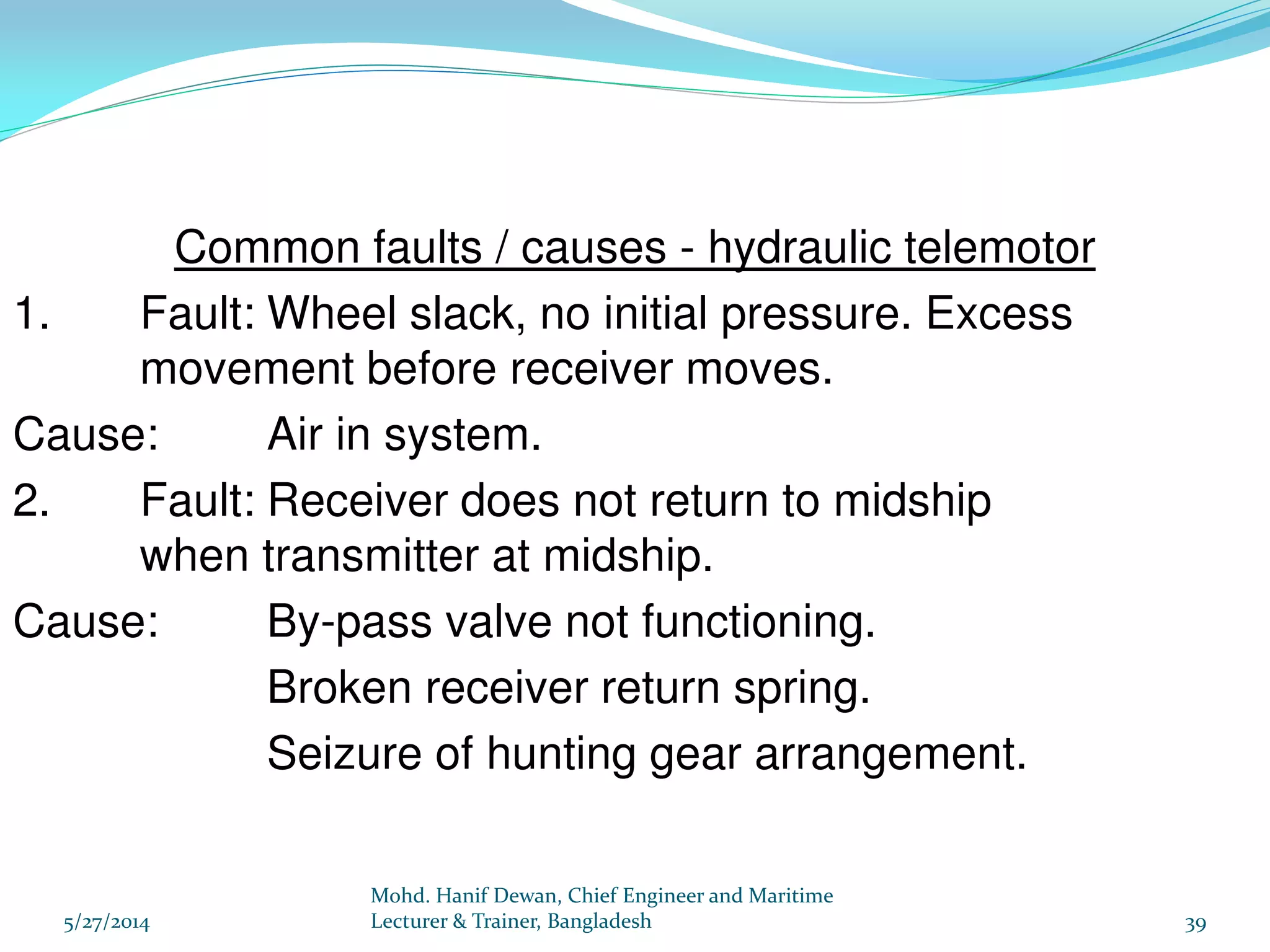 Common faults / causes - hydraulic telemotor

1. Fault: Wheel slack, no initial pressure. Excess movement before receiver moves.

Cause: Air in system.

2. Fault: Receiver does not return to midship when transmitter at midship.

Cause: By-pass valve not functioning.

Broken receiver return spring.

Seizure of hunting gear arrangement.

5/27/2014

Mohd. Hanif Dewan, Chief Engineer and Maritime Lecturer & Trainer, Bangladesh

39